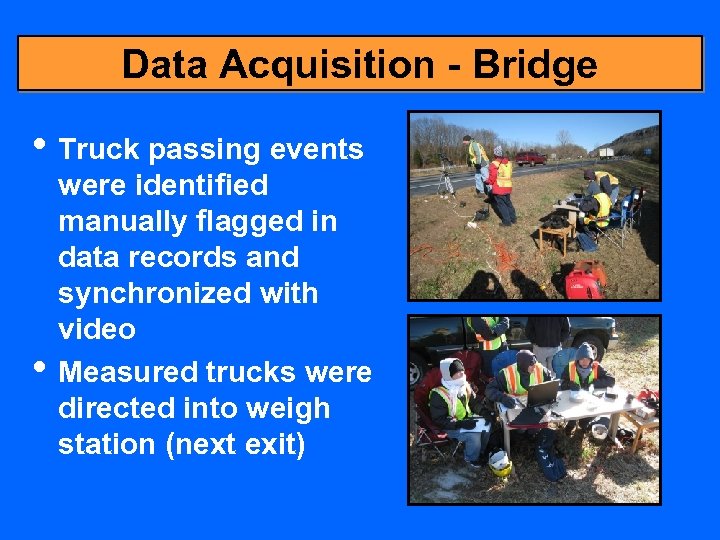 Data Acquisition - Bridge

• Truck passing events were identified manually flagged in data records and synchronized with video

• Measured trucks were directed into weigh station (next exit)